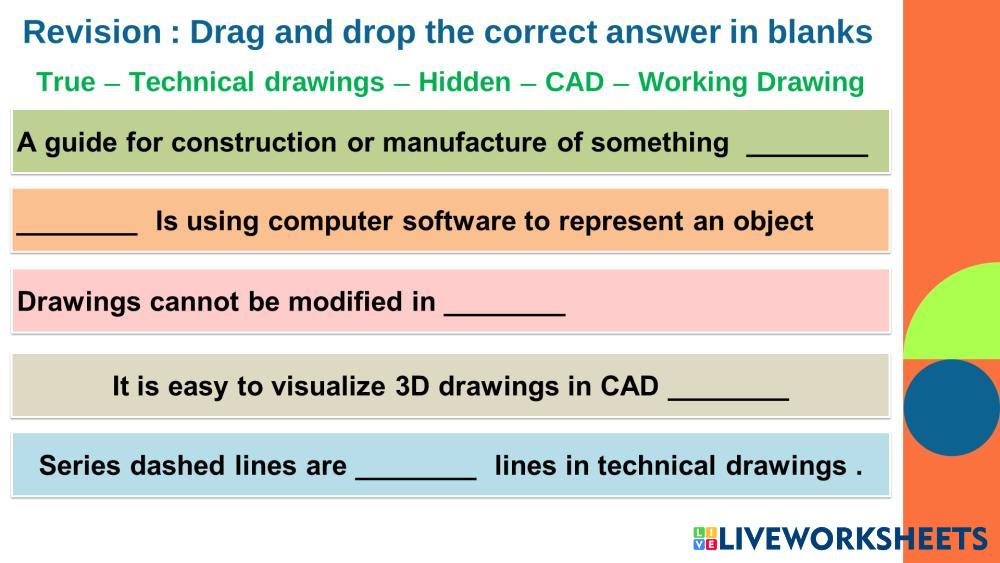 Revision : Drag and drop the correct answer in blanks

True – Technical drawings – Hidden – CAD – Working Drawing

A guide for construction or manufacture of something ________

________ Is using computer software to represent an object

Drawings cannot be modified in ________

It is easy to visualize 3D drawings in CAD ________

Series dashed lines are ________ lines in technical drawings .

LIVEWORKSHEETS